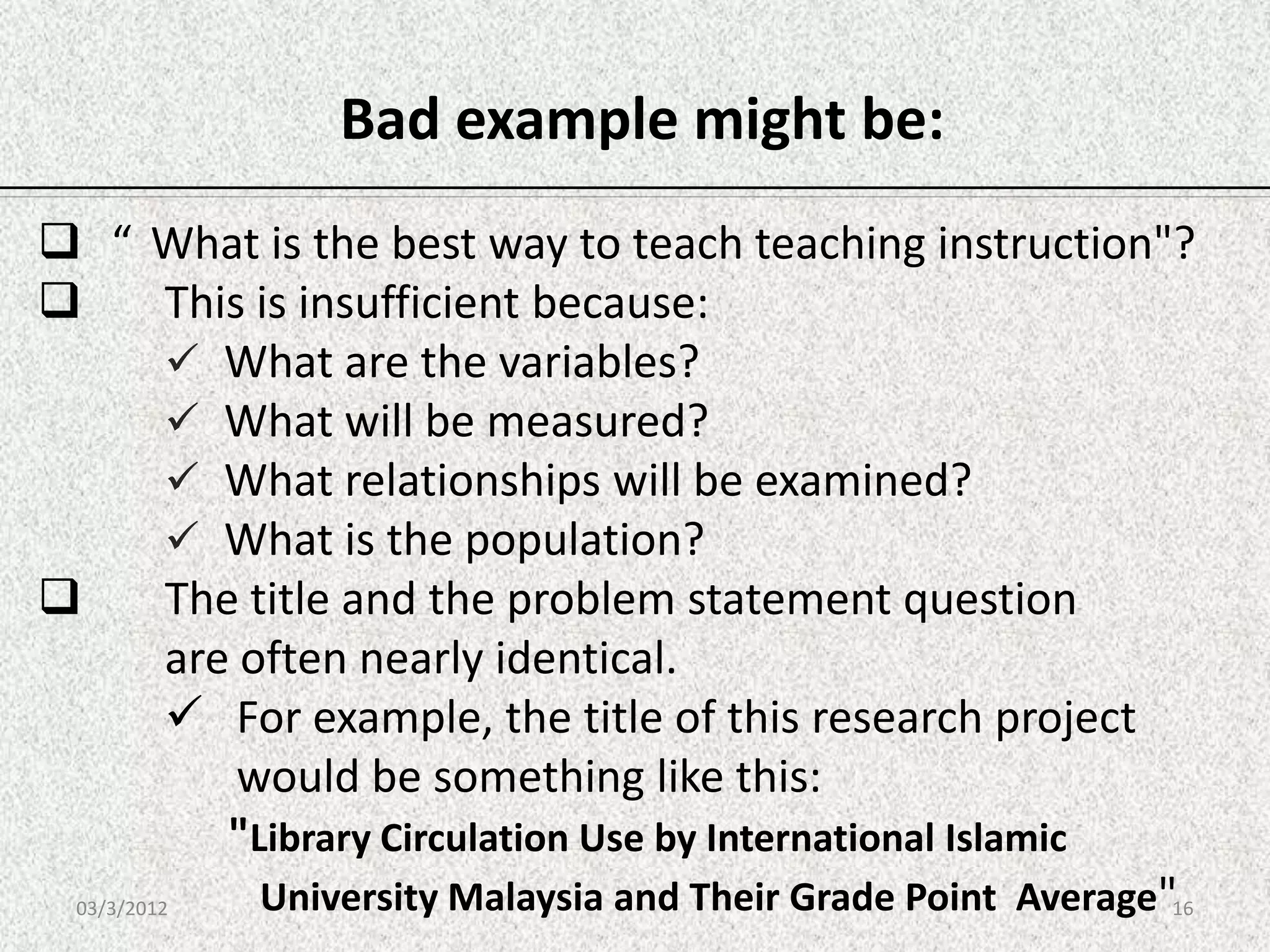 Bad example might be:

❑ “ What is the best way to teach teaching instruction"?

❑ This is insufficient because:

✓ What are the variables?

✓ What will be measured?

✓ What relationships will be examined?

✓ What is the population?

❑ The title and the problem statement question are often nearly identical.

✓ For example, the title of this research project would be something like this:

"Library Circulation Use by International Islamic University Malaysia and Their Grade Point Average"

03/3/2012

16